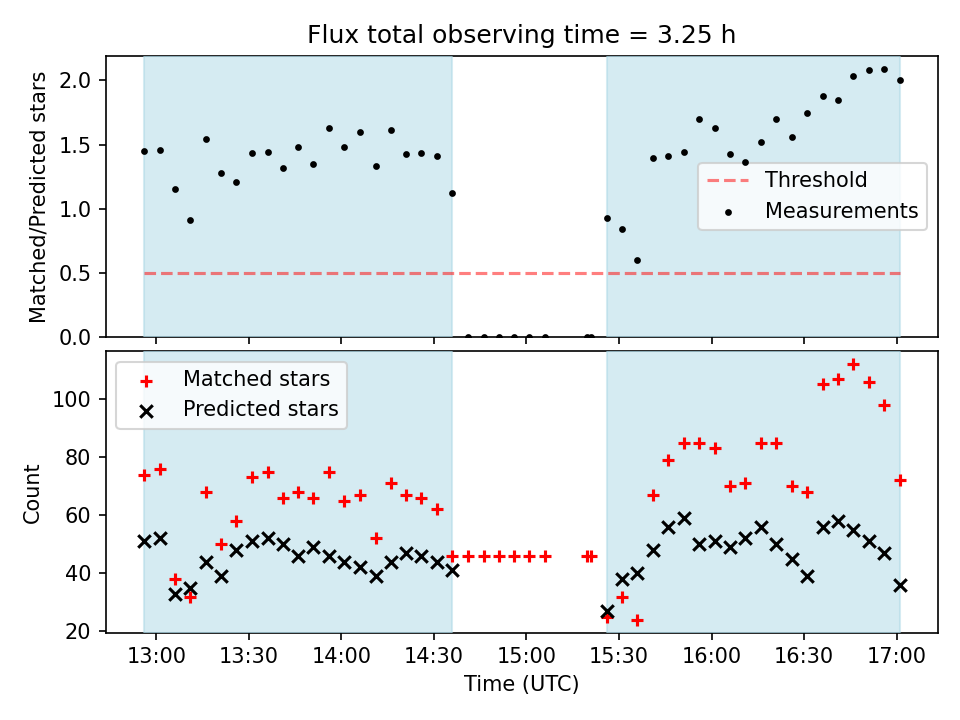 Flux total observing time = 3.25 h

Matched/Predicted stars

2.0
1.5
1.0
0.5
0.0

Threshold
Measurements

Matched stars
Predicted stars

Count

100
80
60
40
20

13:00 13:30 14:00 14:30 15:00 15:30 16:00 16:30 17:00

Time (UTC)